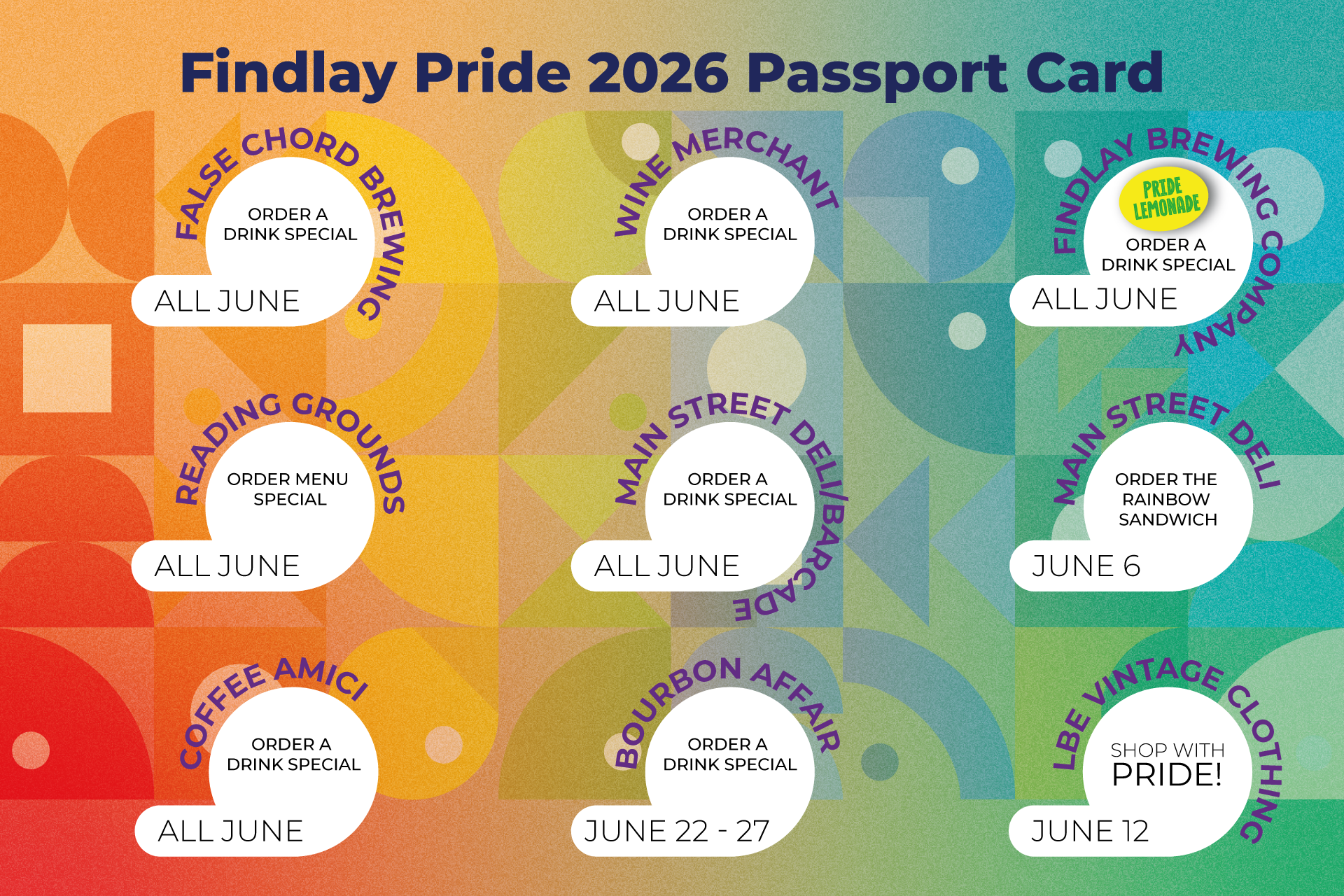 Findlay Pride 2026 Passport Card

FALSE CHORD BREWING
ORDER A DRINK SPECIAL
ALL JUNE

WINE MERCHANT
ORDER A DRINK SPECIAL
ALL JUNE

FINDLAY BREWING COMPANY
PRIDE LEMONADE
ORDER A DRINK SPECIAL
ALL JUNE

READING GROUNDS
ORDER MENU SPECIAL
ALL JUNE

MAIN STREET DELI/BARCADE
ORDER A DRINK SPECIAL
ALL JUNE

MAIN STREET DELI
ORDER THE RAINBOW SANDWICH
JUNE 6

COFFEE AMICI
ORDER A DRINK SPECIAL
ALL JUNE

BOURBON AFFAIR
ORDER A DRINK SPECIAL
JUNE 22 - 27

LBE VINTAGE CLOTHING
SHOP WITH PRIDE!
JUNE 12